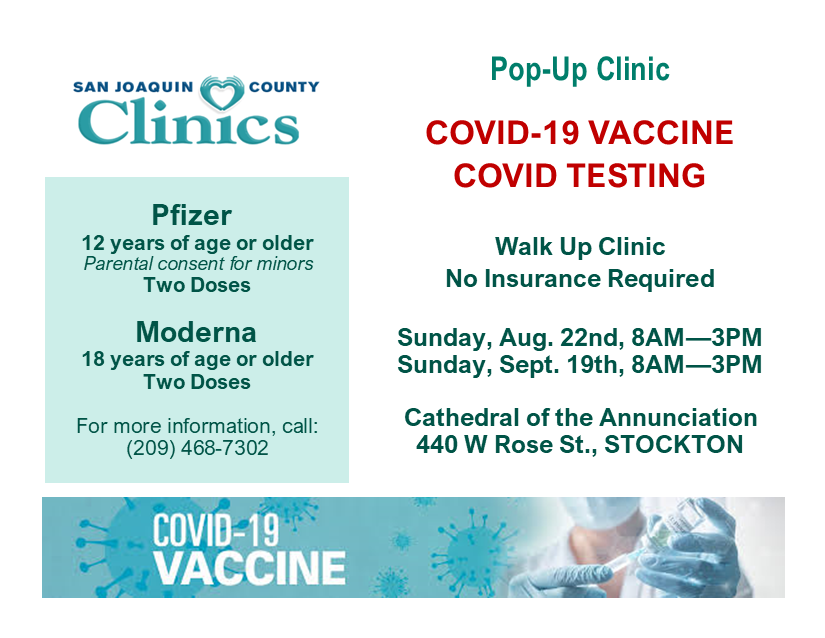 SAN JOAQUIN COUNTY
Clinics

Pfizer
12 years of age or older
Parental consent for minors
Two Doses

Moderna
18 years of age or older
Two Doses

For more information, call:
(209) 468-7302

Pop-Up Clinic

COVID-19 VACCINE
COVID TESTING

Walk Up Clinic
No Insurance Required

Sunday, Aug. 22nd, 8AM—3PM
Sunday, Sept. 19th, 8AM—3PM

Cathedral of the Annunciation
440 W Rose St., STOCKTON

COVID-19
VACCINE